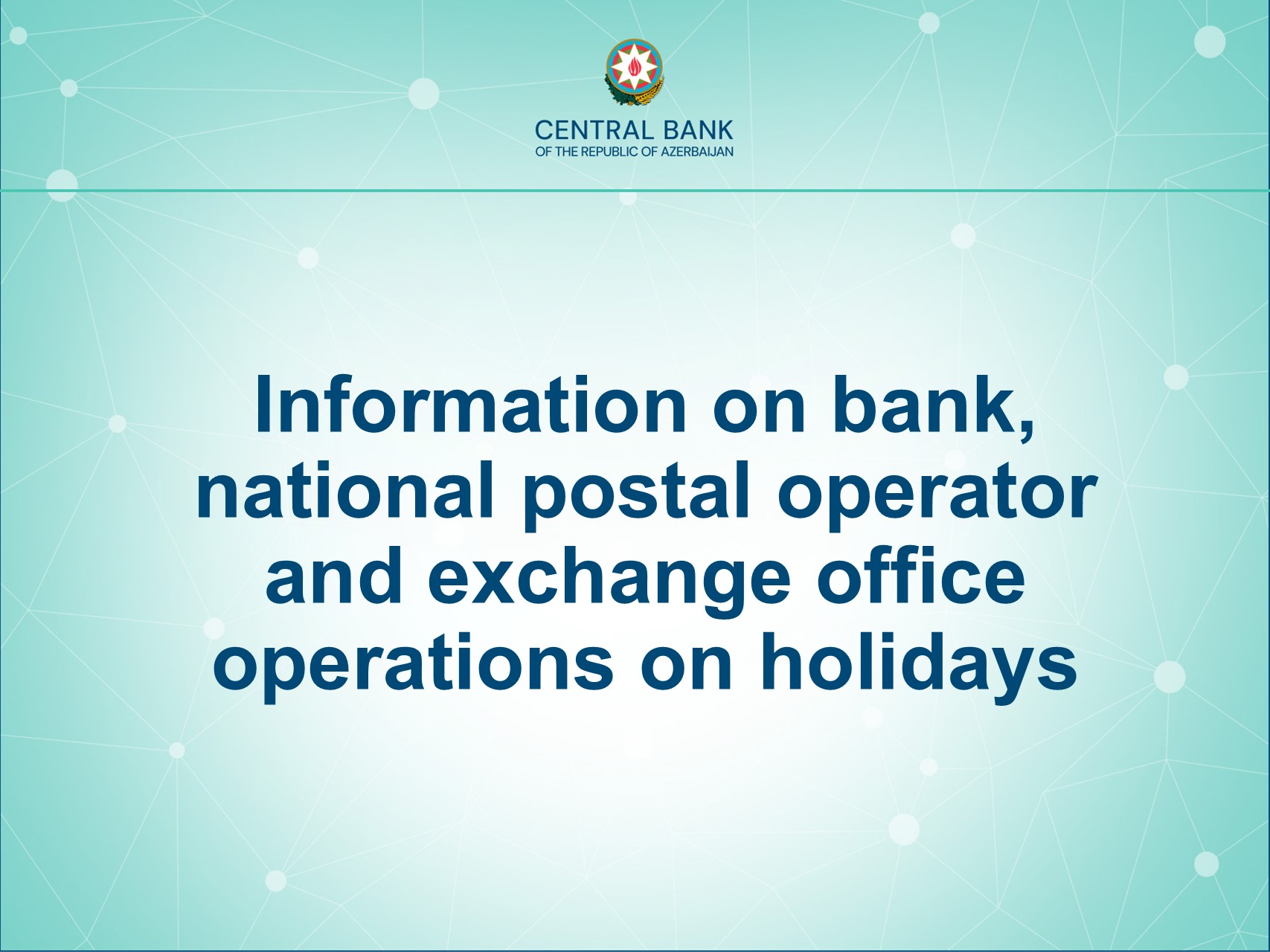 CENTRAL BANK
OF THE REPUBLIC OF AZERBAIJAN

Information on bank, national postal operator and exchange office operations on holidays